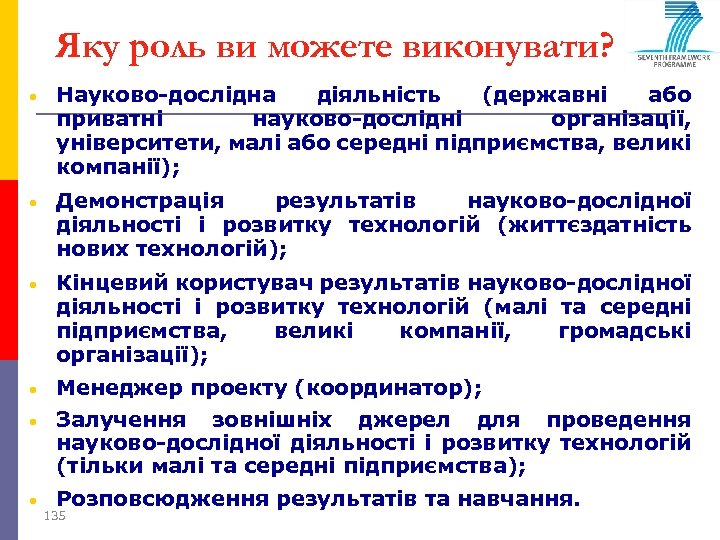 Яку роль ви можете виконувати?

SEVENTH FRAMEWORK PROGRAMME

- Науково-дослідна діяльність (державні або приватні науково-дослідні організації, університети, малі або середні підприємства, великі компанії);
- Демонстрація результатів науково-дослідної діяльності і розвитку технологій (життєздатність нових технологій);
- Кінцевий користувач результатів науково-дослідної діяльності і розвитку технологій (малі та середні підприємства, великі компанії, громадські організації);
- Менеджер проекту (координатор);
- Залучення зовнішніх джерел для проведення науково-дослідної діяльності і розвитку технологій (тільки малі та середні підприємства);
- Розповсюдження результатів та навчання.

135